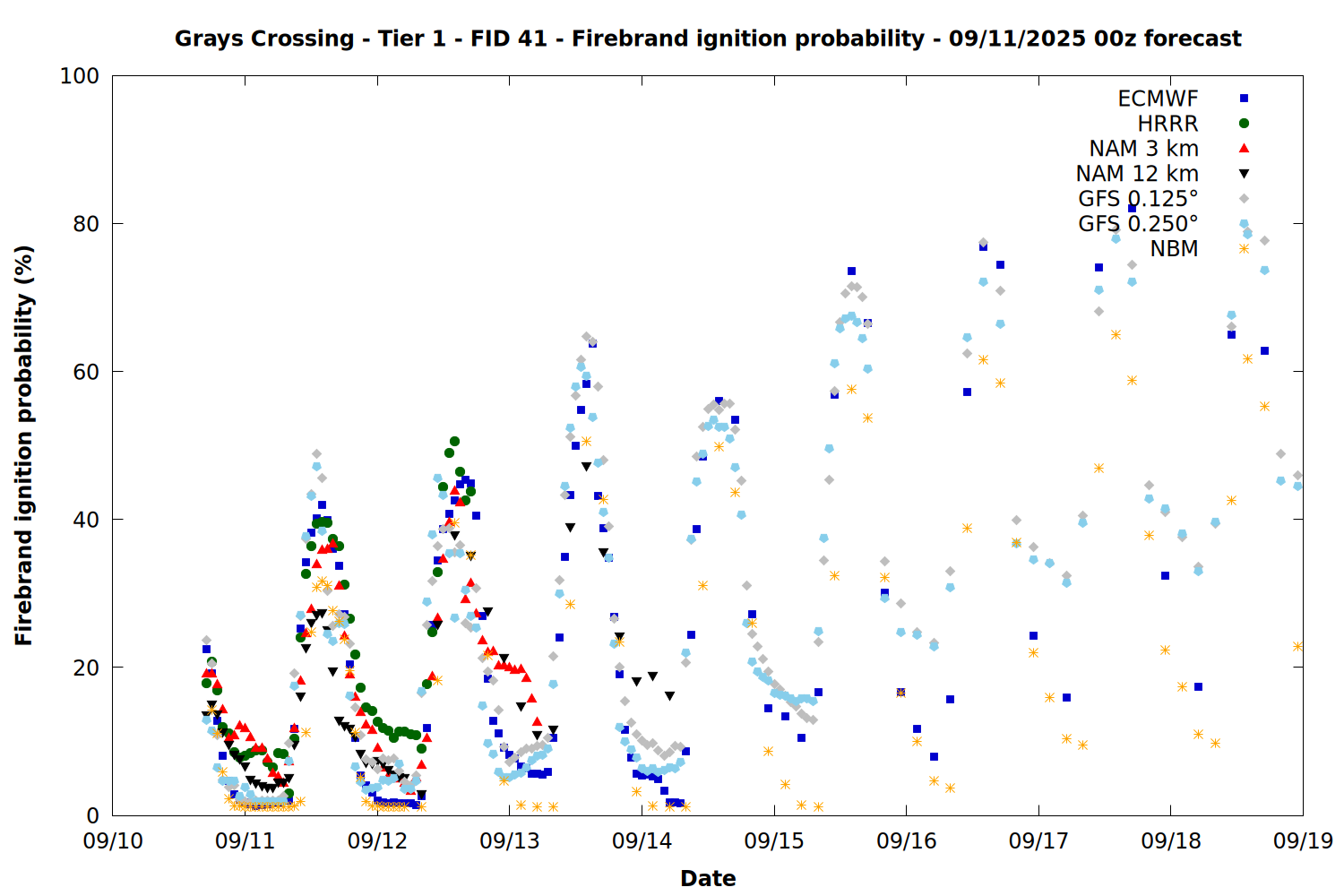 Grays Crossing - Tier 1 - FID 41 - Firebrand ignition probability - 09/11/2025 00z forecast

Firebrand ignition probability (%)

100
80
60
40
20
0

ECMWF
HRRR
NAM 3 km
NAM 12 km
GFS 0.125°
GFS 0.250°
NBM

09/10 09/11 09/12 09/13 09/14 09/15 09/16 09/17 09/18 09/19

Date